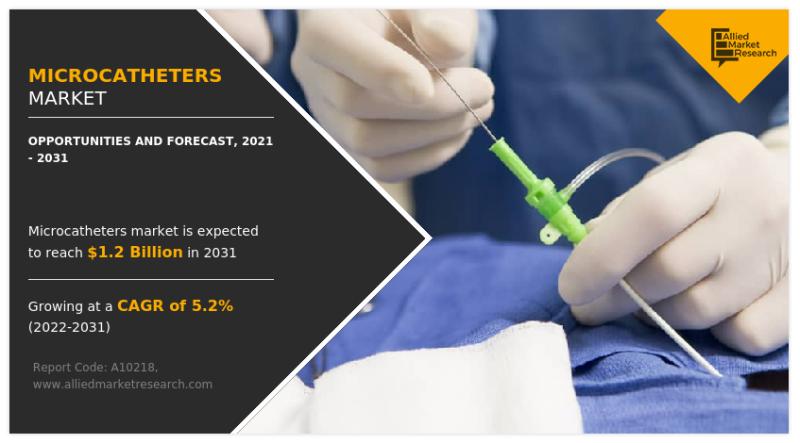 MICROCATHETERS
MARKET

OPPORTUNITIES AND FORECAST, 2021 - 2031

Microcatheters market is expected to reach $1.2 Billion in 2031

Growing at a CAGR of 5.2% (2022-2031)

Report Code: A10218,
www.alliedmarketresearch.com

Allied Market Research